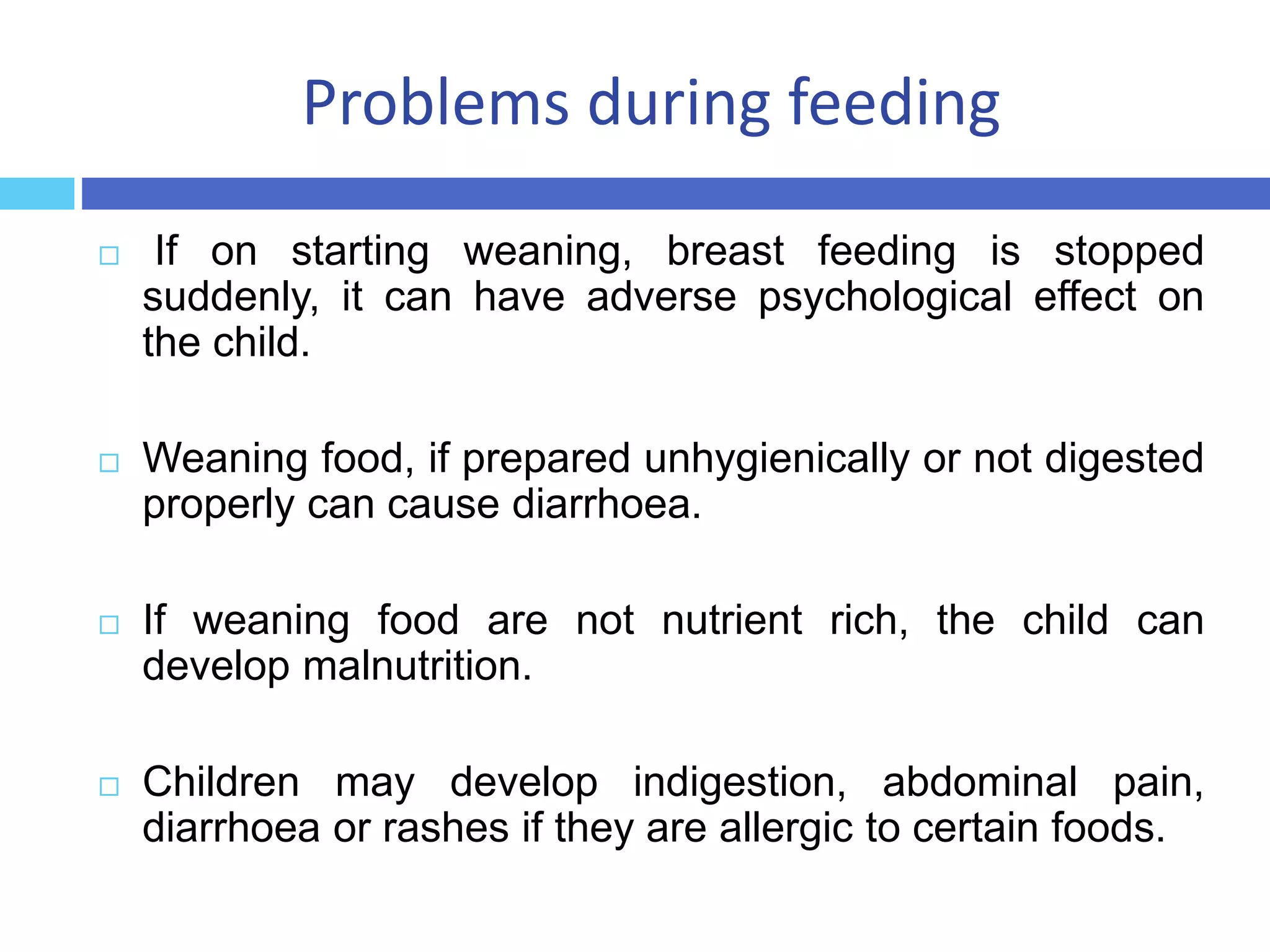 Problems during feeding

□ If on starting weaning, breast feeding is stopped suddenly, it can have adverse psychological effect on the child.

□ Weaning food, if prepared unhygienically or not digested properly can cause diarrhoea.

□ If weaning food are not nutrient rich, the child can develop malnutrition.

□ Children may develop indigestion, abdominal pain, diarrhoea or rashes if they are allergic to certain foods.